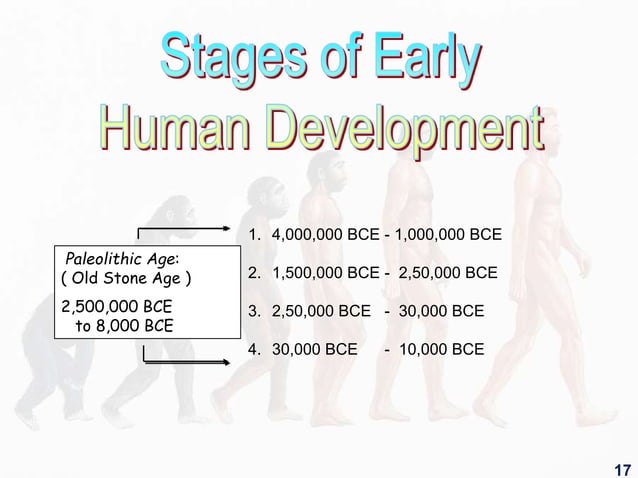 Stages of Early
Human Development

Paleolithic Age:
( Old Stone Age )

2,500,000 BCE
to 8,000 BCE

1. 4,000,000 BCE - 1,000,000 BCE

2. 1,500,000 BCE - 2,50,000 BCE

3. 2,50,000 BCE - 30,000 BCE

4. 30,000 BCE - 10,000 BCE

17